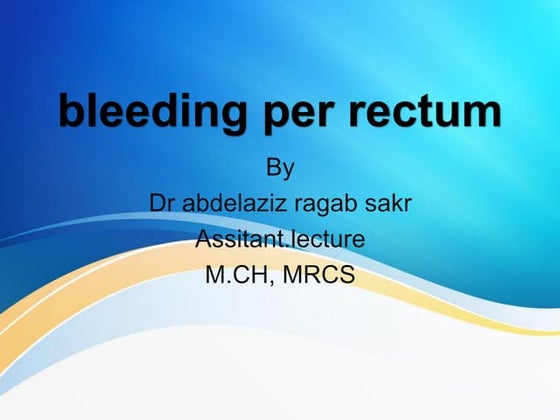 bleeding per rectum

By
Dr abdelaziz ragab sakr
Assitant.lecture
M.CH, MRCS